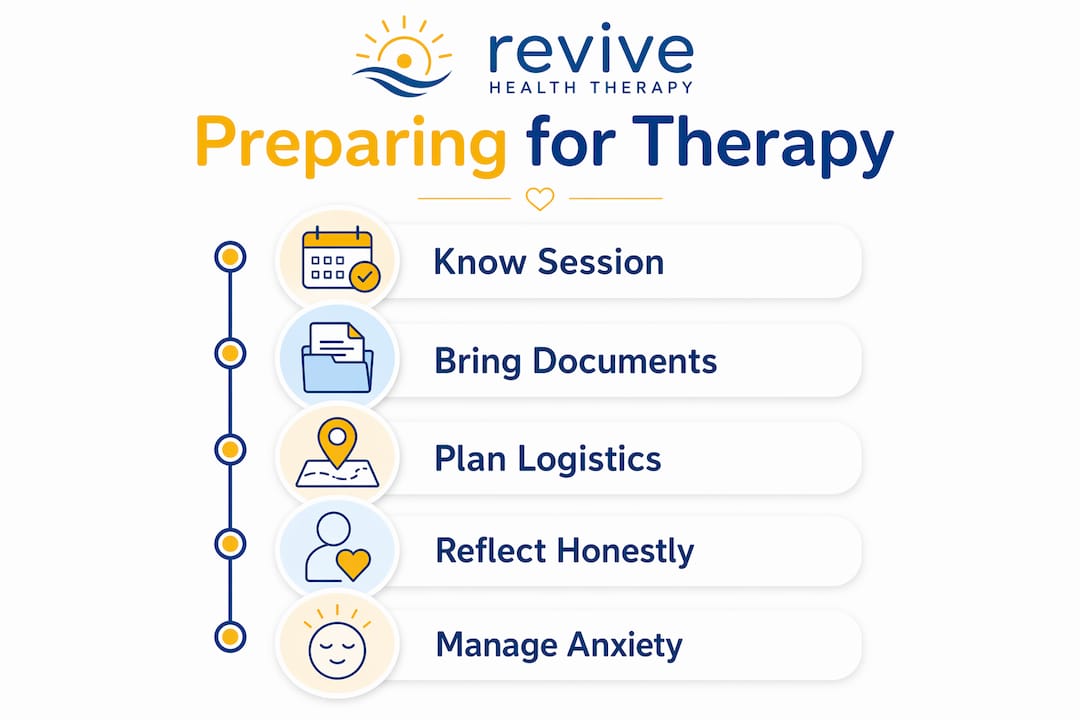 revive
HEALTH THERAPY

Preparing for Therapy

Know Session

Bring Documents

Plan Logistics

Reflect Honestly

Manage Anxiety